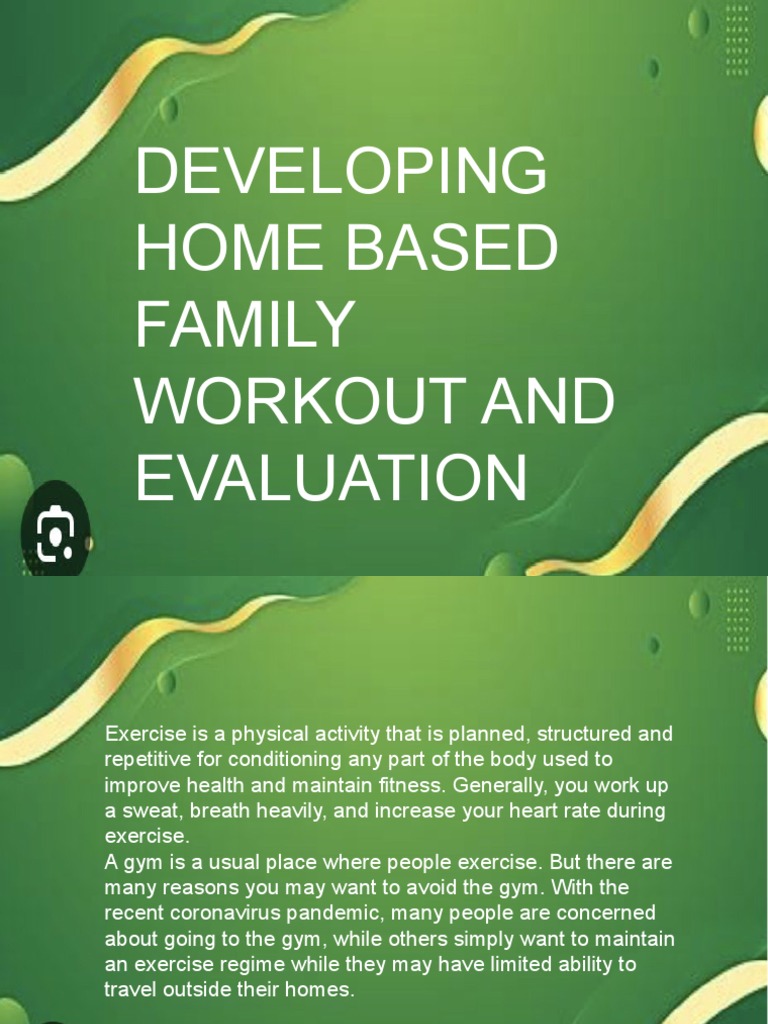 DEVELOPING HOME BASED FAMILY WORKOUT AND EVALUATION

Exercise is a physical activity that is planned, structured and repetitive for conditioning any part of the body used to improve health and maintain fitness. Generally, you work up a sweat, breath heavily, and increase your heart rate during exercise.
A gym is a usual place where people exercise. But there are many reasons you may want to avoid the gym. With the recent coronavirus pandemic, many people are concerned about going to the gym, while others simply want to maintain an exercise regime while they may have limited ability to travel outside their homes.